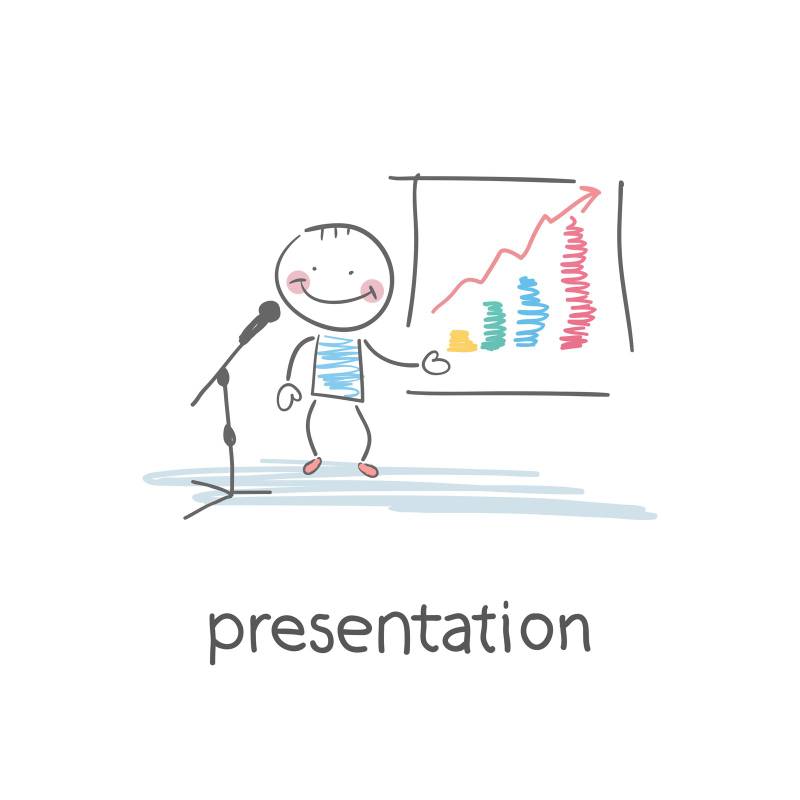 presentation